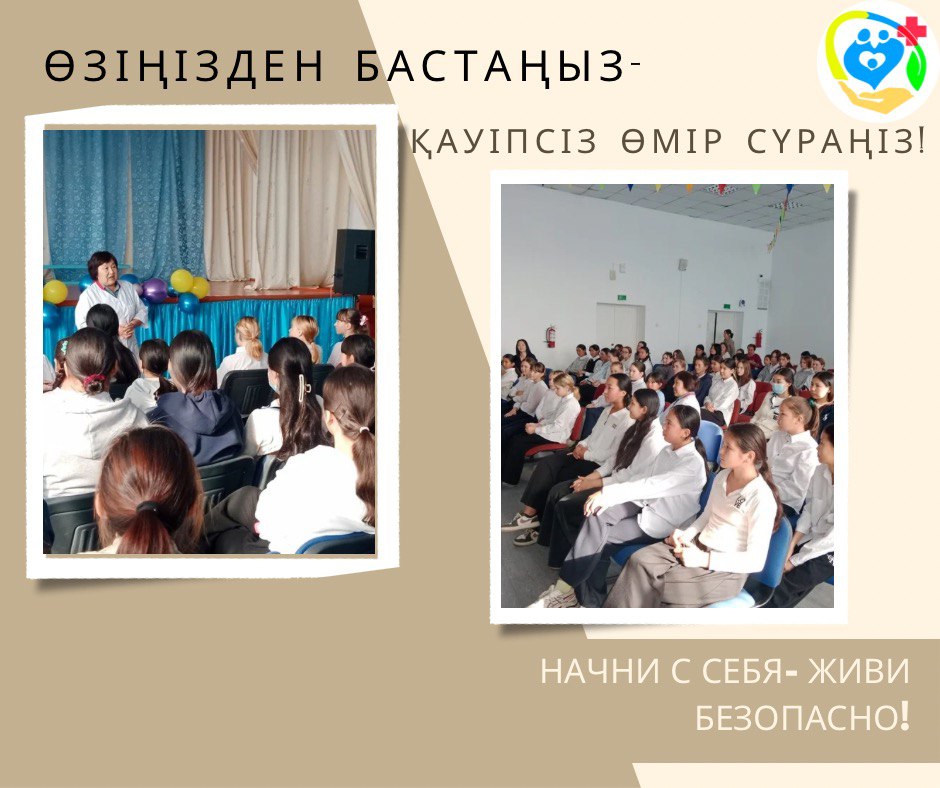 ӨЗІҢІЗДЕН БАСТАҢЫЗ-

ҚАУІПСІЗ ӨМІР СҮРАҢІЗ!

НАЧНИ С СЕБЯ- ЖИВИ БЕЗОПАСНО!